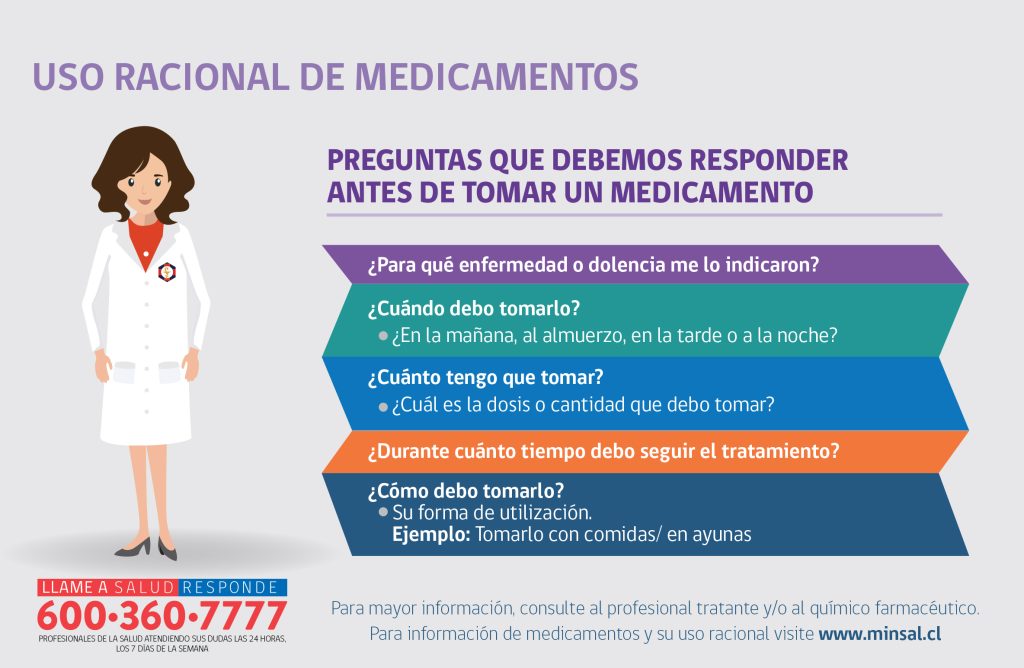 USO RACIONAL DE MEDICAMENTOS

PREGUNTAS QUE DEBEMOS RESPONDER ANTES DE TOMAR UN MEDICAMENTO

¿Para qué enfermedad o dolencia me lo indicaron?

¿Cuándo debo tomarlo?
• ¿En la mañana, al almuerzo, en la tarde o a la noche?

¿Cuánto tengo que tomar?
• ¿Cuál es la dosis o cantidad que debo tomar?

¿Durante cuánto tiempo debo seguir el tratamiento?

¿Cómo debo tomarlo?
• Su forma de utilización.
Ejemplo: Tomarlo con comidas/ en ayunas

LLAME A SALUD RESPONDE
600•360•7777
PROFESIONALES DE LA SALUD ATENDIENDO SUS DUDAS LAS 24 HORAS, LOS 7 DÍAS DE LA SEMANA

Para mayor información, consulte al profesional tratante y/o al químico farmacéutico.
Para información de medicamentos y su uso racional visite www.minsal.cl